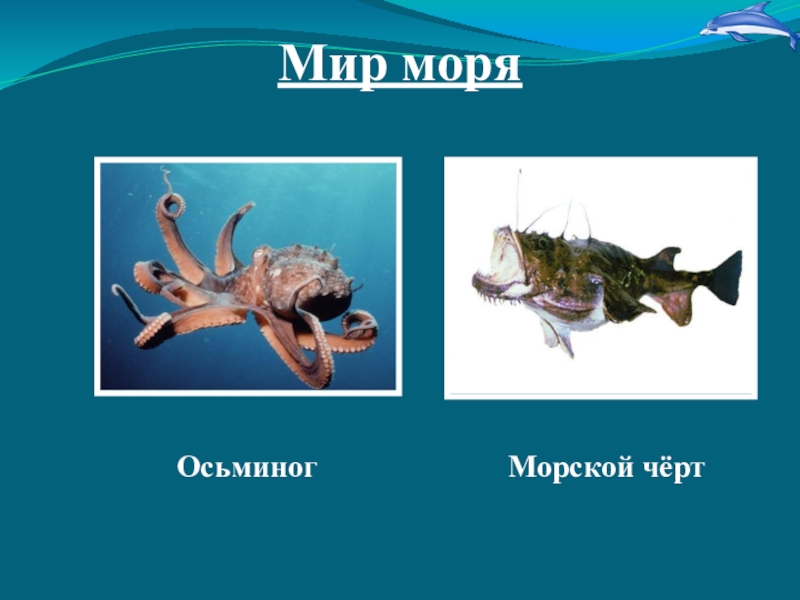 Мир моря

Осьминог

Морской чёрт